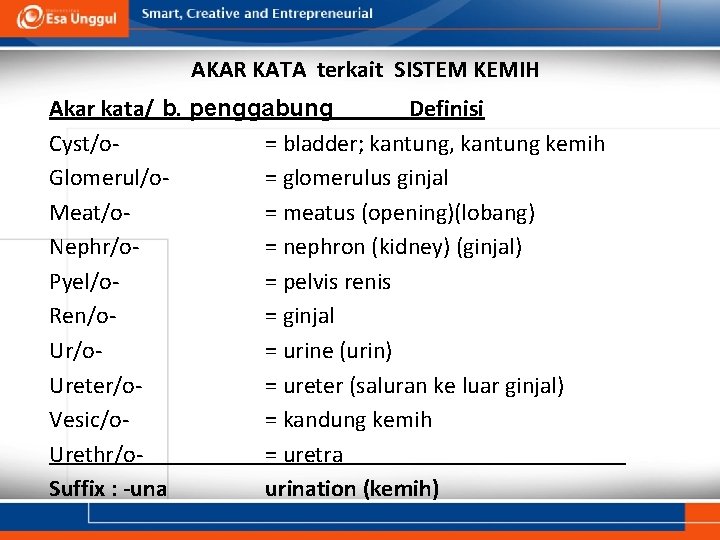 Esa Unggul

Smart, Creative and Entrepreneurial

AKAR KATA terkait SISTEM KEMIH

| Akar kata/ b. penggabung | Definisi |
|---|---|
| Cyst/o- | = bladder; kantung, kantung kemih |
| Glomerul/o- | = glomerulus ginjal |
| Meat/o- | = meatus (opening)(lobang) |
| Nephr/o- | = nephron (kidney) (ginjal) |
| Pyel/o- | = pelvis renis |
| Ren/o- | = ginjal |
| Ur/o- | = urine (urin) |
| Ureter/o- | = ureter (saluran ke luar ginjal) |
| Vesic/o- | = kandung kemih |
| Urethr/o- | = uretra |
| Suffix : -una | urination (kemih) |